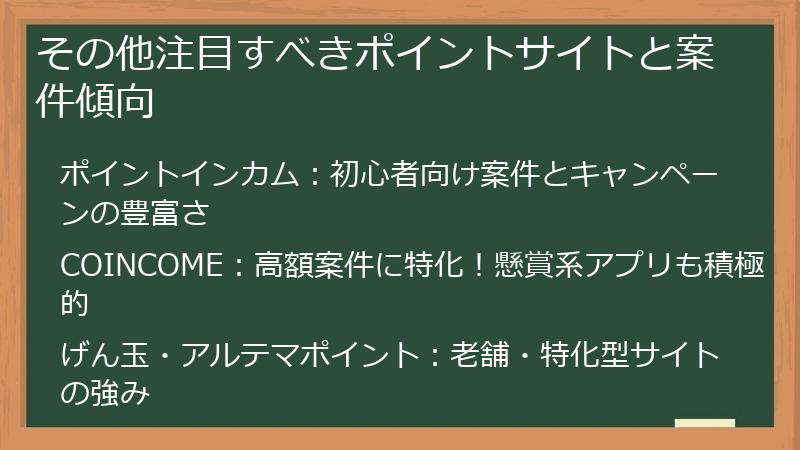 その他注目すべきポイントサイトと案件傾向

ポイントインカム：初心者向け案件とキャンペーンの豊富さ

COINCOME：高額案件に特化！懸賞系アプリも積極的

げん玉・アルテマポイント：老舗・特化型サイトの強み